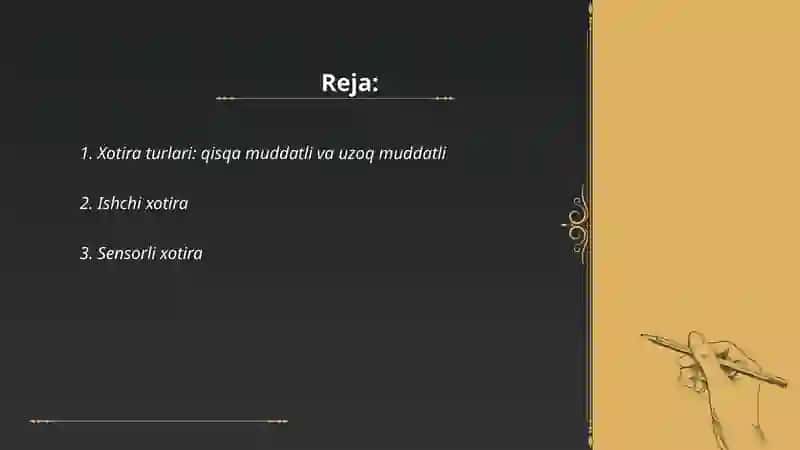 Reja:

1. Xotira turlari: qisqa muddatli va uzoq muddatli

2. Ishchi xotira

3. Sensorli xotira